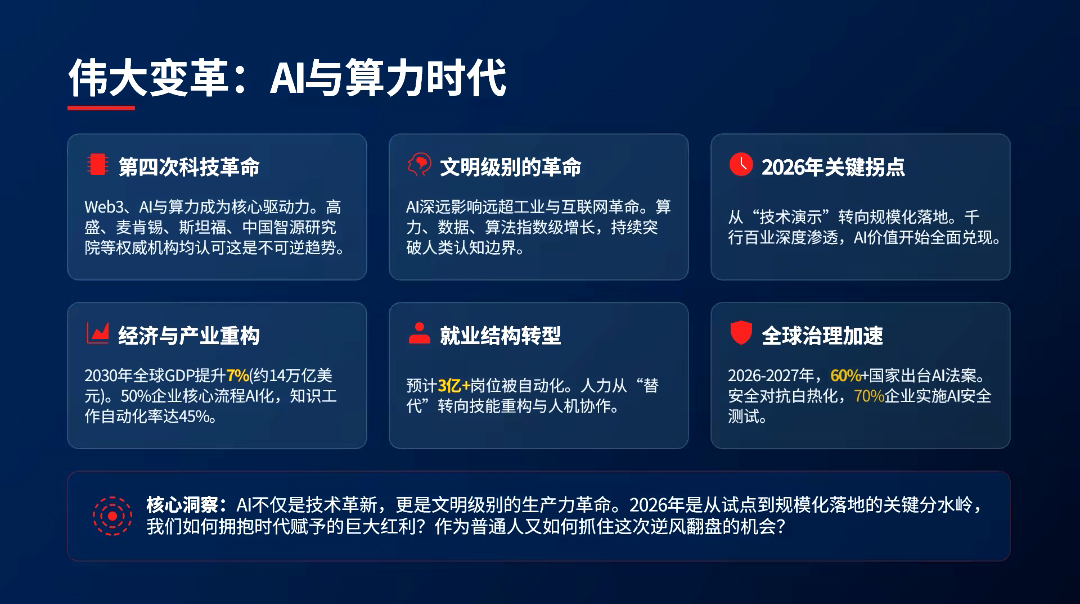 伟大变革：AI与算力时代

第四次科技革命

Web3、AI与算力成为核心驱动力。高盛、麦肯锡、斯坦福、中国智源研究院等权威机构均认可这是不可逆趋势。

文明级别的革命

AI深远影响远超工业与互联网革命。算力、数据、算法指数级增长，持续突破人类认知边界。

2026年关键拐点

从“技术演示”转向规模化落地。千行百业深度渗透，AI价值开始全面兑现。

经济与产业重构

2030年全球GDP提升7%(约14万亿美元)。50%企业核心流程AI化，知识工作自动化率达45%。

就业结构转型

预计3亿+岗位被自动化。人力从“替代”转向技能重构与人机协作。

全球治理加速

2026-2027年，60%+国家出台AI法案。安全对抗白热化，70%企业实施AI安全测试。

核心洞察：AI不仅是技术革新，更是文明级别的生产力革命。2026年是从试点到规模化落地的关键分水岭，我们如何拥抱时代赋予的巨大红利？作为普通人又如何抓住这次逆风翻盘的机会？